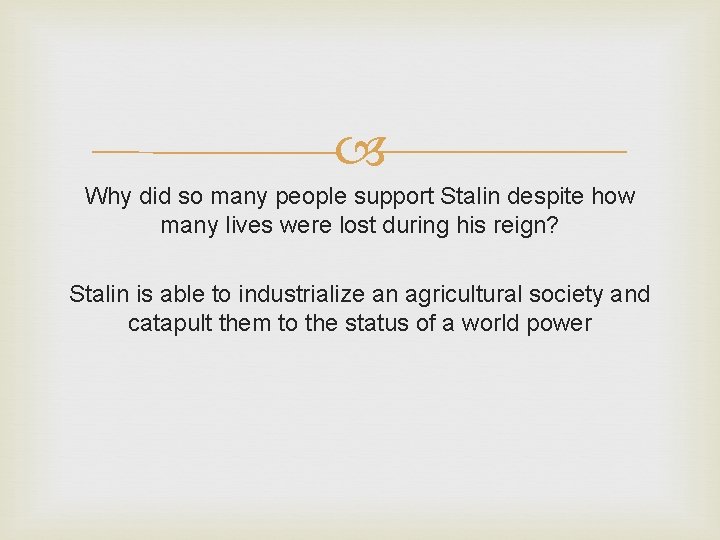 Why did so many people support Stalin despite how many lives were lost during his reign?

Stalin is able to industrialize an agricultural society and catapult them to the status of a world power